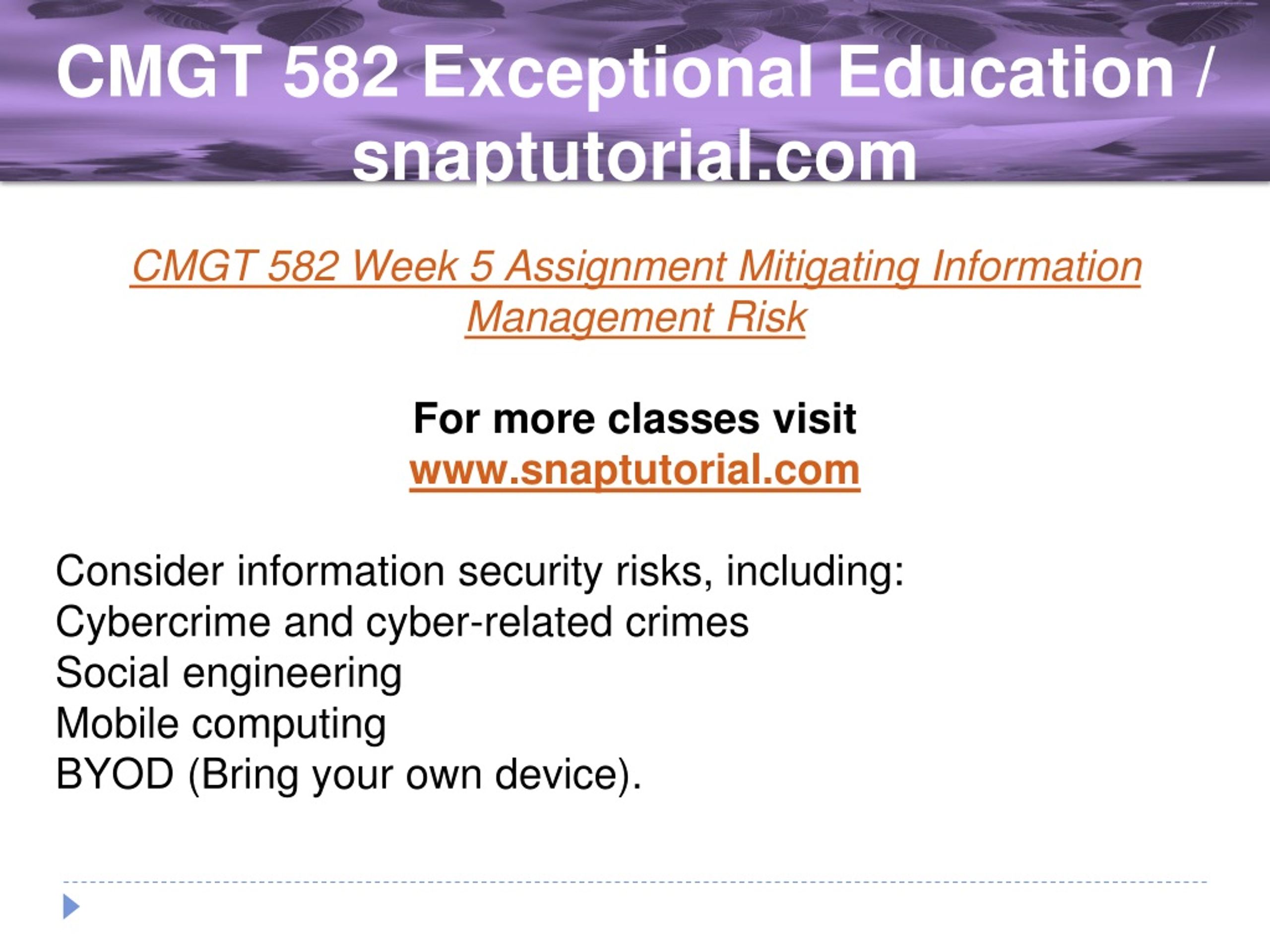 CMGT 582 Exceptional Education / snaptutorial.com

CMGT 582 Week 5 Assignment Mitigating Information Management Risk

For more classes visit
www.snaptutorial.com

Consider information security risks, including:
Cybercrime and cyber-related crimes
Social engineering
Mobile computing
BYOD (Bring your own device).